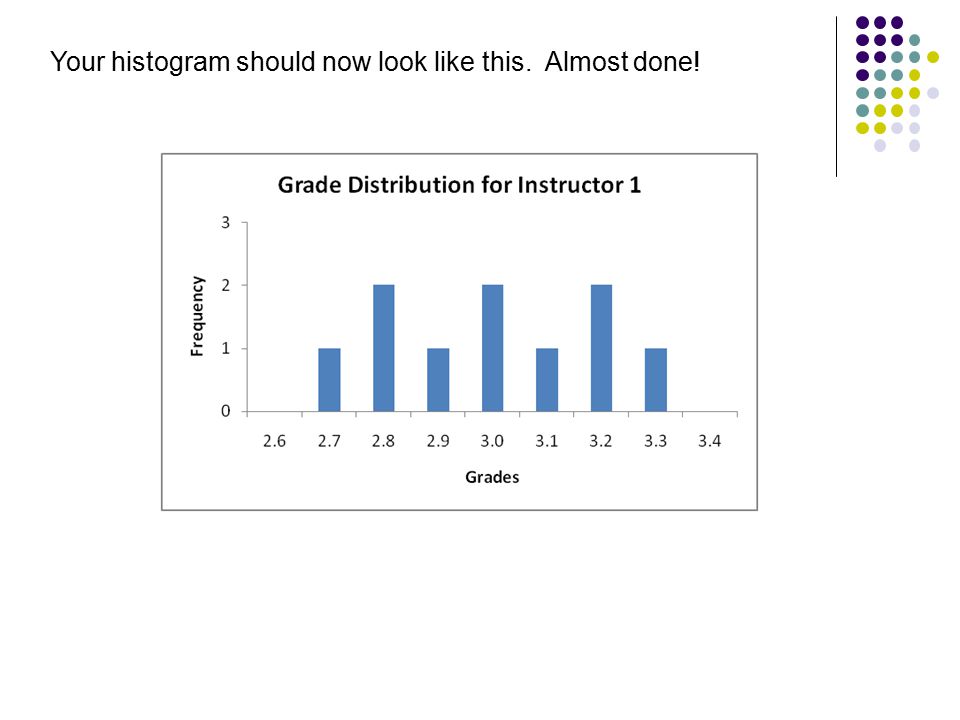 Your histogram should now look like this. Almost done!

Grade Distribution for Instructor 1

Frequency

3
2
1
0

2.6 2.7 2.8 2.9 3.0 3.1 3.2 3.3 3.4

Grades